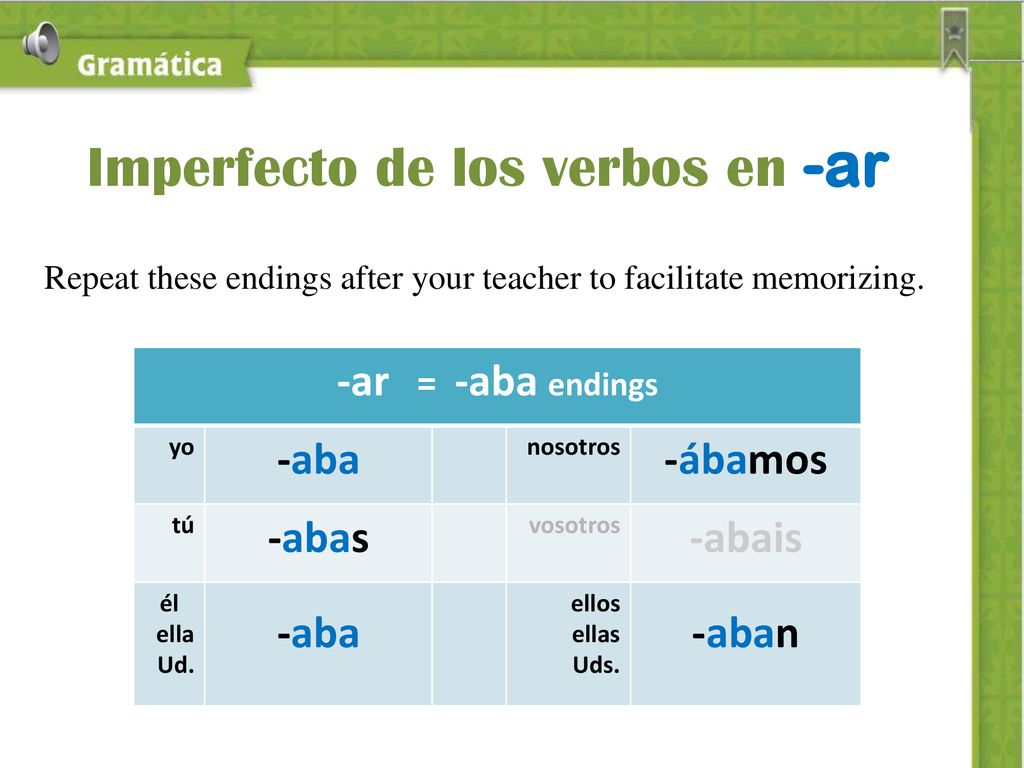 Gramática

Imperfecto de los verbos en -ar

Repeat these endings after your teacher to facilitate memorizing.

| -ar = -aba endings | | | | |
|---|---|---|---|---|
| yo | -aba | | nosotros | -ábamos |
| tú | -abas | | vosotros | -abais |
| él ella Ud. | -aba | | ellos ellas Uds. | -aban |